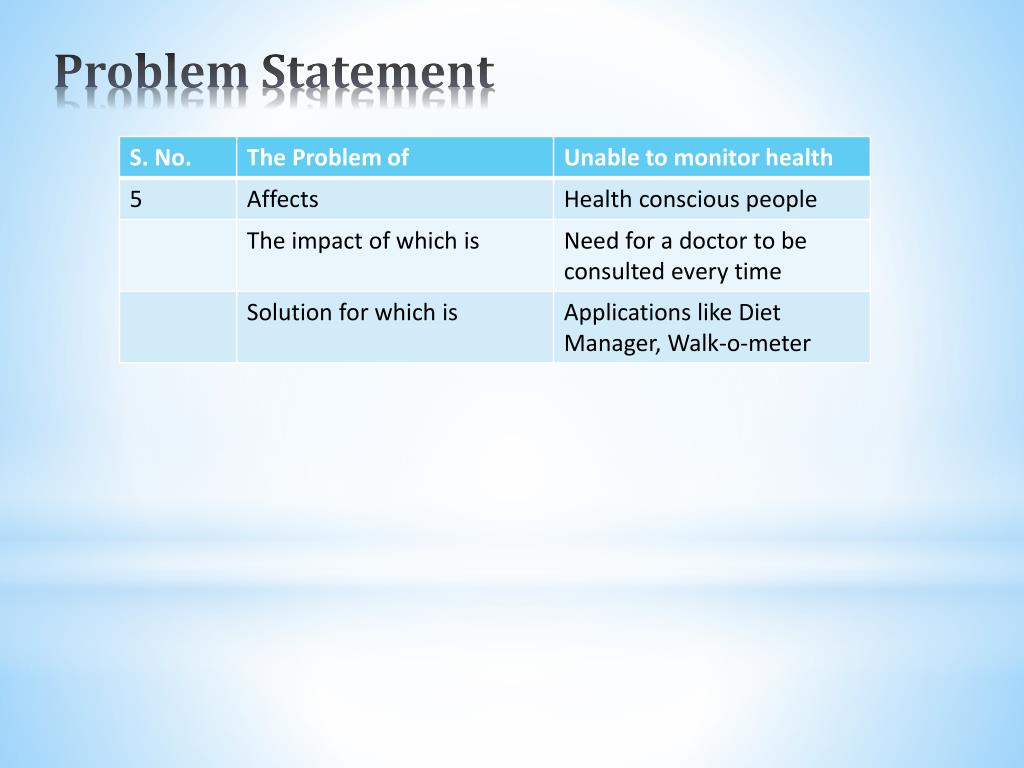 Problem Statement

| S. No. | The Problem of | Unable to monitor health |
|---|---|---|
| 5 | Affects | Health conscious people |
| | The impact of which is | Need for a doctor to be consulted every time |
| | Solution for which is | Applications like Diet Manager, Walk-o-meter |